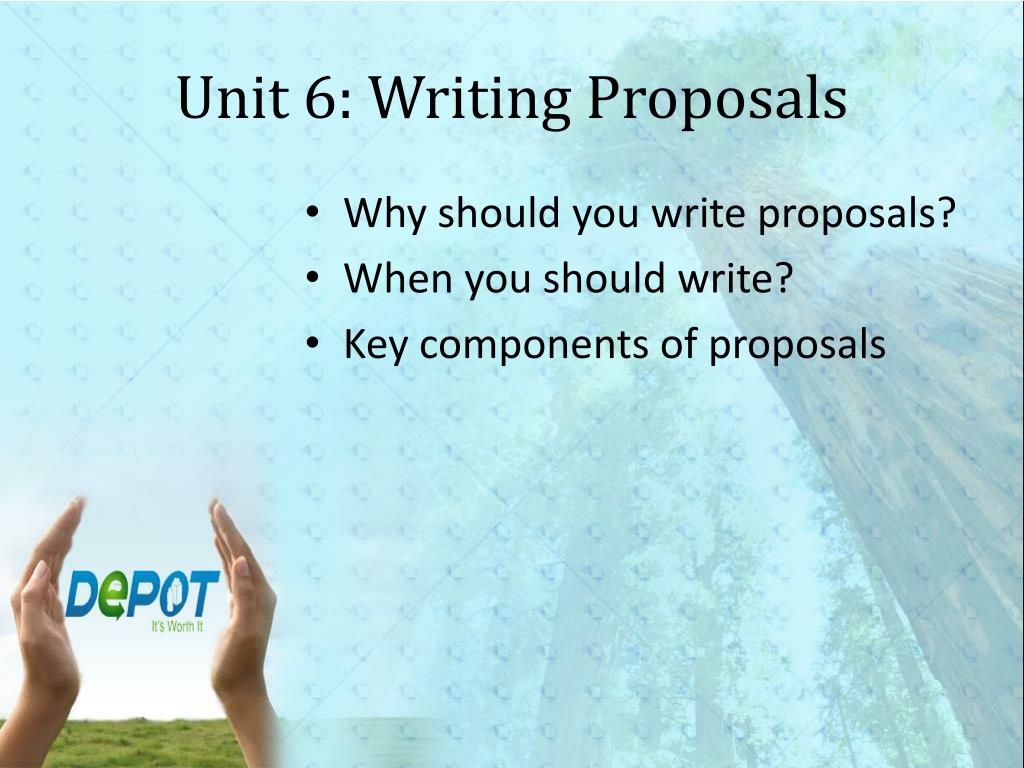 Unit 6: Writing Proposals

• Why should you write proposals?
• When you should write?
• Key components of proposals

DePOT
It's Worth It